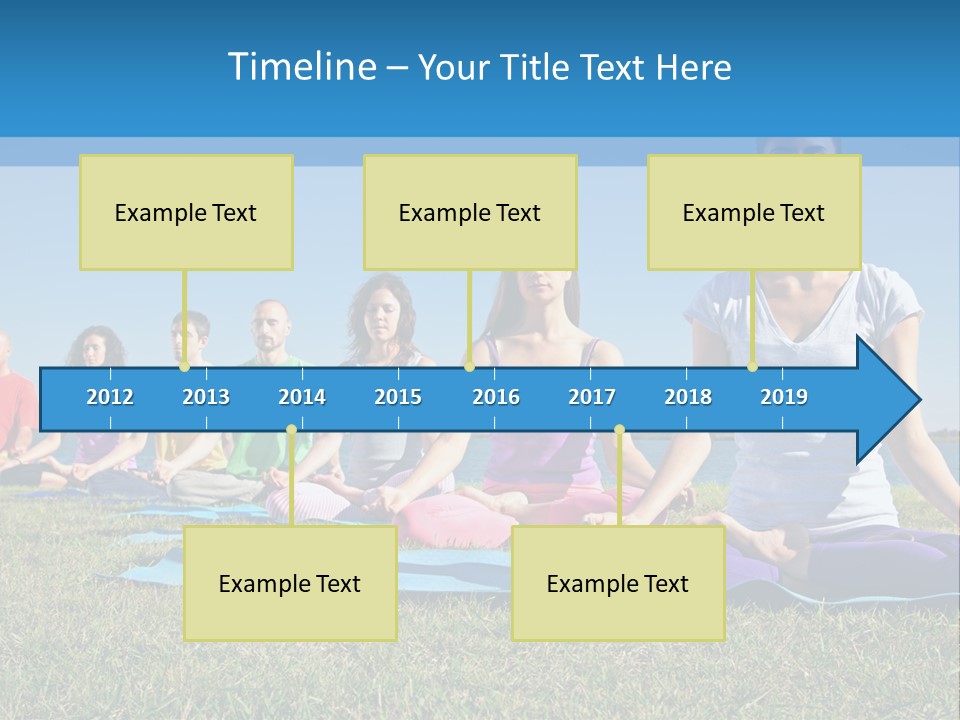 Timeline – Your Title Text Here

Example Text

Example Text

Example Text

2012 2013 2014 2015 2016 2017 2018 2019

Example Text

Example Text